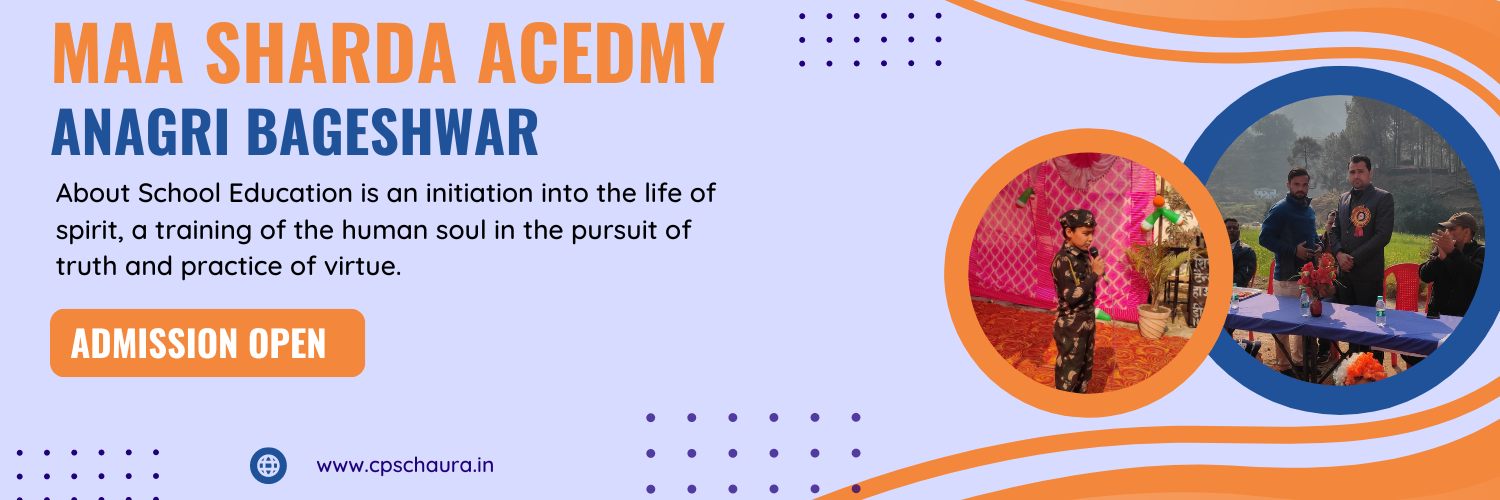 MAA SHARDA ACEDMY
ANAGRI BAGESHWAR

About School Education is an initiation into the life of spirit, a training of the human soul in the pursuit of truth and practice of virtue.

ADMISSION OPEN

www.cpschaura.in